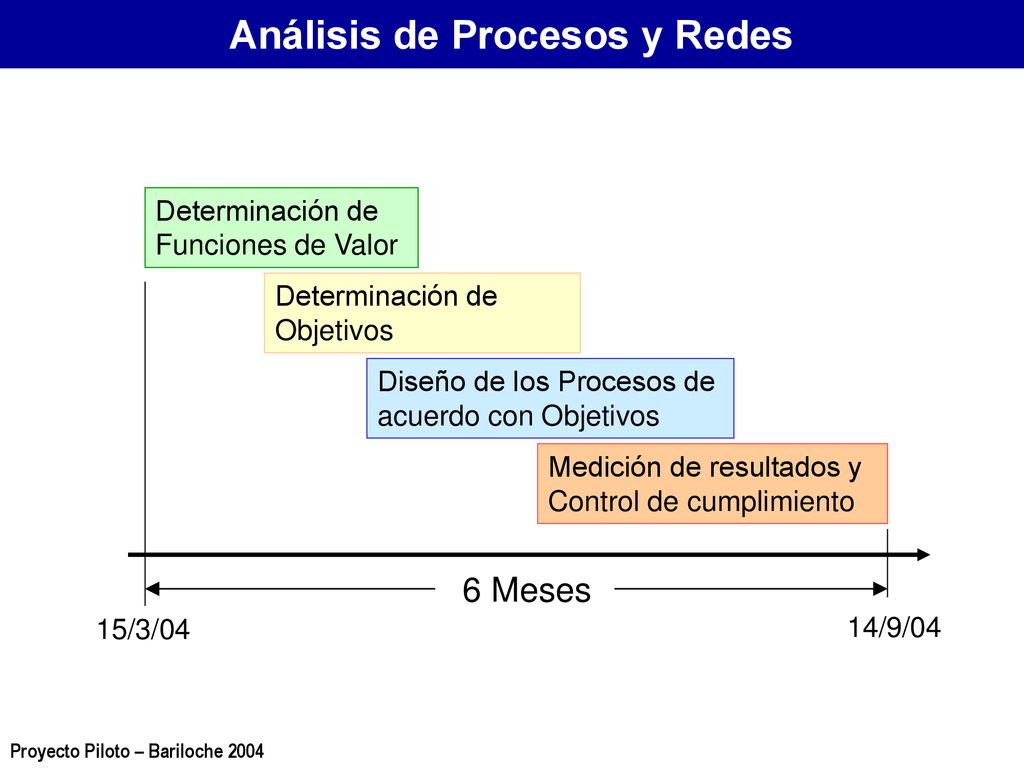 Análisis de Procesos y Redes

Determinación de Funciones de Valor

Determinación de Objetivos

Diseño de los Procesos de acuerdo con Objetivos

Medición de resultados y Control de cumplimiento

6 Meses

15/3/04

14/9/04

Proyecto Piloto – Bariloche 2004